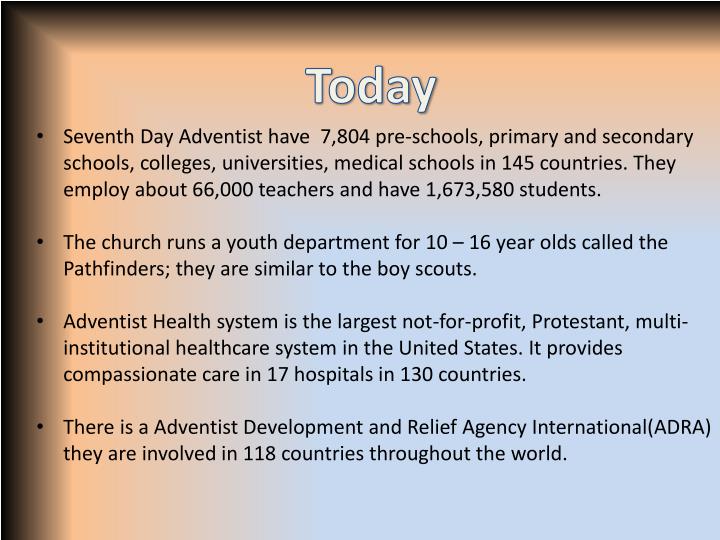 Today

• Seventh Day Adventist have 7,804 pre-schools, primary and secondary schools, colleges, universities, medical schools in 145 countries. They employ about 66,000 teachers and have 1,673,580 students.

• The church runs a youth department for 10 – 16 year olds called the Pathfinders; they are similar to the boy scouts.

• Adventist Health system is the largest not-for-profit, Protestant, multi-institutional healthcare system in the United States. It provides compassionate care in 17 hospitals in 130 countries.

• There is a Adventist Development and Relief Agency International(ADRA) they are involved in 118 countries throughout the world.